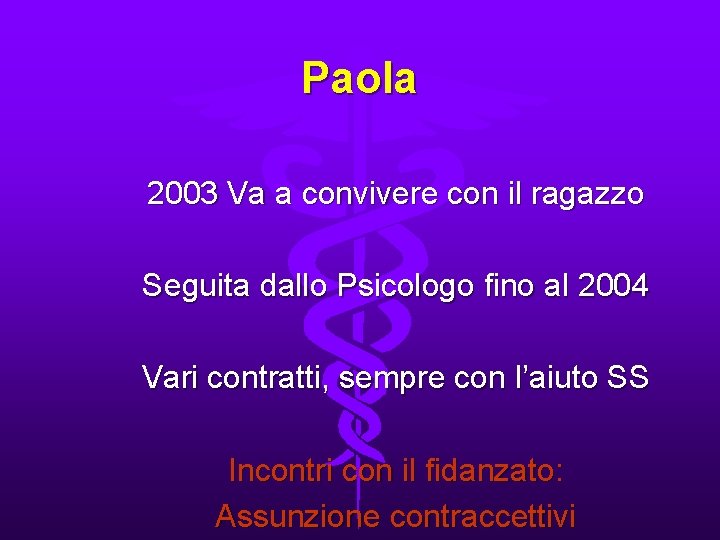 Paola

2003 Va a convivere con il ragazzo

Seguita dallo Psicologo fino al 2004

Vari contratti, sempre con l'aiuto SS

Incontri con il fidanzato:
Assunzione contraccettivi